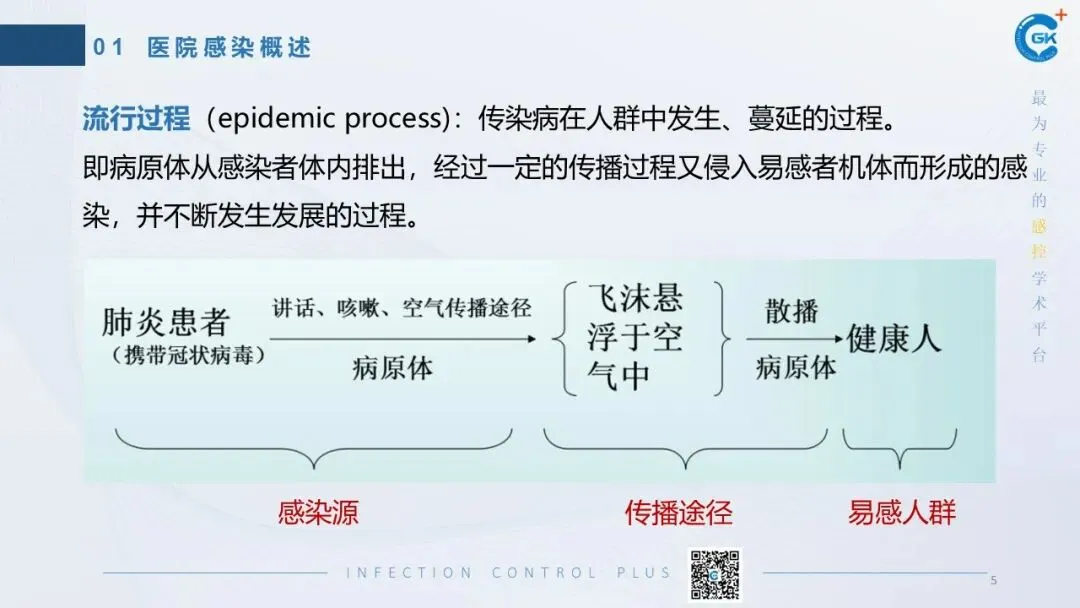 01 医院感染概述

GK

最为专业的感控学术平台

流行过程（epidemic process）：传染病在人群中发生、蔓延的过程。
即病原体从感染者体内排出，经过一定的传播过程又侵入易感者机体而形成的感染，并不断发生发展的过程。

肺炎患者
（携带冠状病毒）

讲话、咳嗽、空气传播途径

病原体

飞沫悬浮于空气中

散播

病原体

健康人

感染源

传播途径

易感人群

INFECTION CONTROL PLUS

5